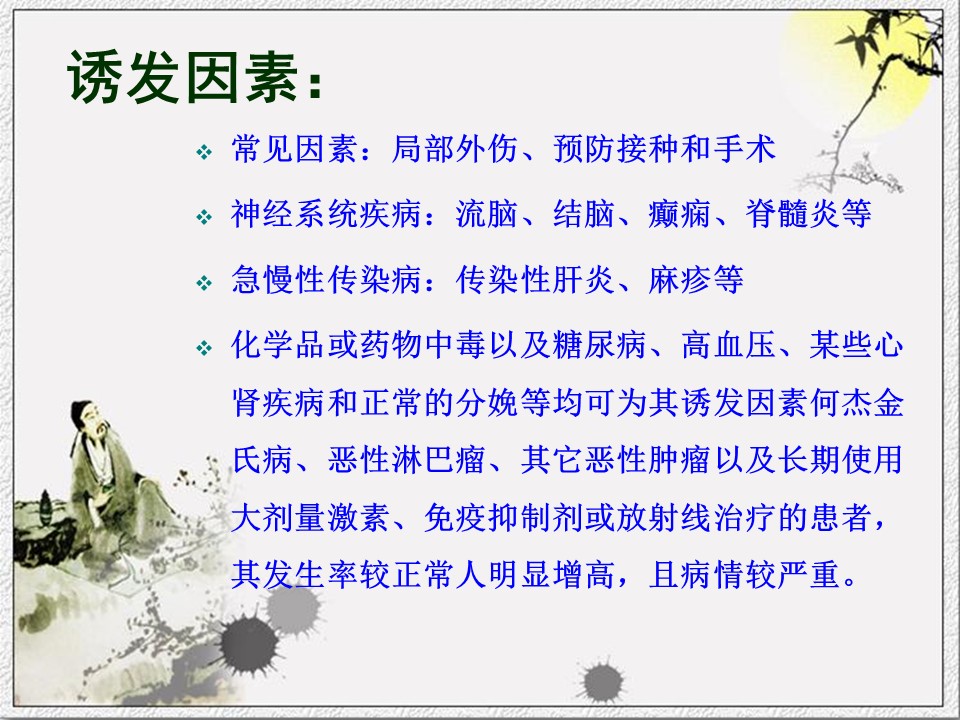 诱发因素：

❖ 常见因素：局部外伤、预防接种和手术

❖ 神经系统疾病：流脑、结脑、癫痫、脊髓炎等

❖ 急慢性传染病：传染性肝炎、麻疹等

❖ 化学品或药物中毒以及糖尿病、高血压、某些心肾疾病和正常的分娩等均可为其诱发因素何杰金氏病、恶性淋巴瘤、其它恶性肿瘤以及长期使用大剂量激素、免疫抑制剂或放射线治疗的患者，其发生率较正常人明显增高，且病情较严重。